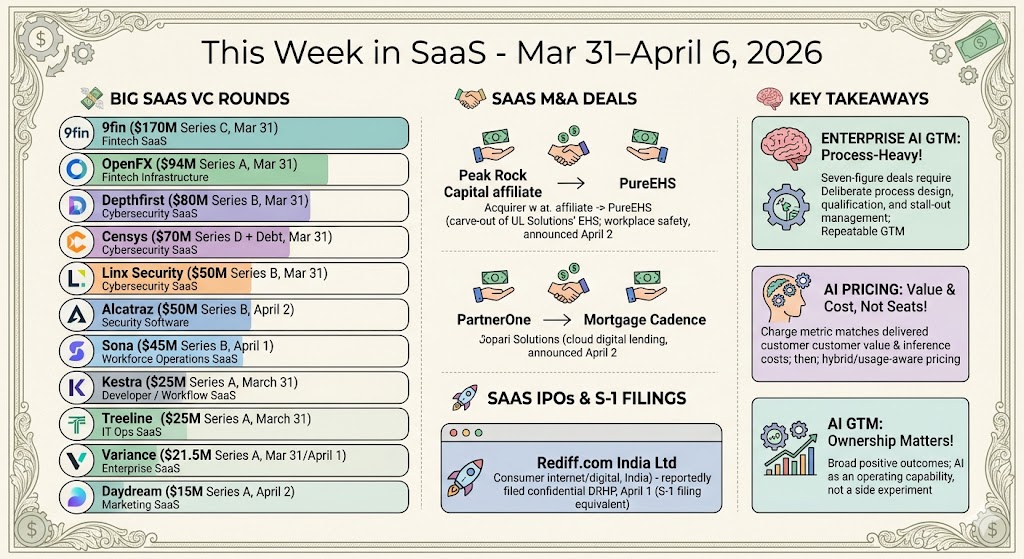 This Week in SaaS - Mar 31–April 6, 2026

BIG SAAS VC ROUNDS

9fin
9fin ($170M Series C, Mar 31)
Fintech SaaS

OpenFX ($94M Series A, Mar 31)
Fintech Infrastructure

Depthfirst ($80M Series B, Mar 31)
Cybersecurity SaaS

Censys ($70M Series D + Debt, Mar 31)
Cybersecurity SaaS

Linx Security ($50M Series B, Mar 31)
Cybersecurity SaaS

Alcatraz ($50M Series B, April 2)
Security Software

Sona ($45M Series B, April 1)
Workforce Operations SaaS

Kestra ($25M Series A, March 31)
Developer / Workflow SaaS

Treeline ($25M Series A, March 31)
IT Ops SaaS

Variance ($21.5M Series A, Mar 31/April 1)
Enterprise SaaS

Daydream ($15M Series A, April 2)
Marketing SaaS

SAAS M&A DEALS

Peak Rock Capital affiliate → PureEHS

Acquirer w at. affiliate -> PureEHS (carve-out of UL Solutions' EHS; workplace safety, announced April 2

PartnerOne → Mortgage Cadence

Jopari Solutions (cloud digital lending, announced April 2

SAAS IPOs & S-1 FILINGS

Rediff.com India Ltd
Consumer internet/digital, India) - reportedly filed confidential DRHP, April 1 (S-1 filing equivalent)

KEY TAKEAWAYS

ENTERPRISE AI GTM: Process-Heavy!
Seven-figure deals require Deliberate process design, qualification, and stall-out management; Repeatable GTM

AI PRICING: Value & Cost, Not Seats!
Charge metric matches delivered customer customer value & inference costs; then; hybrid/usage-aware pricing

AI GTM: Ownership Matters!
Broad positive outcomes; AI as an operating capability, not a side experiment